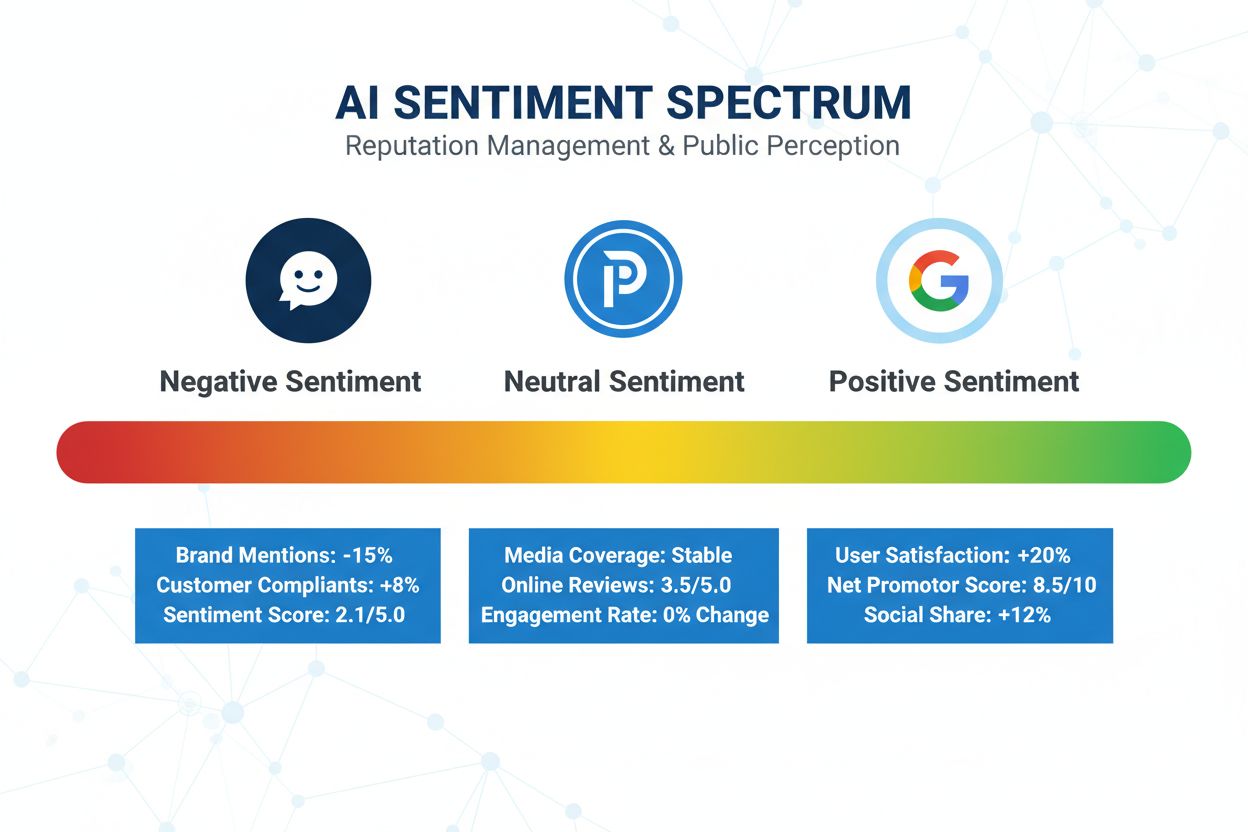 AI SENTIMENT SPECTRUM
Reputation Management & Public Perception

P

G

Negative Sentiment

Neutral Sentiment

Positive Sentiment

Brand Mentions: -15%
Customer Compliants: +8%
Sentiment Score: 2.1/5.0

Media Coverage: Stable
Online Reviews: 3.5/5.0
Engagement Rate: 0% Change

User Satisfaction: +20%
Net Promotor Score: 8.5/10
Social Share: +12%